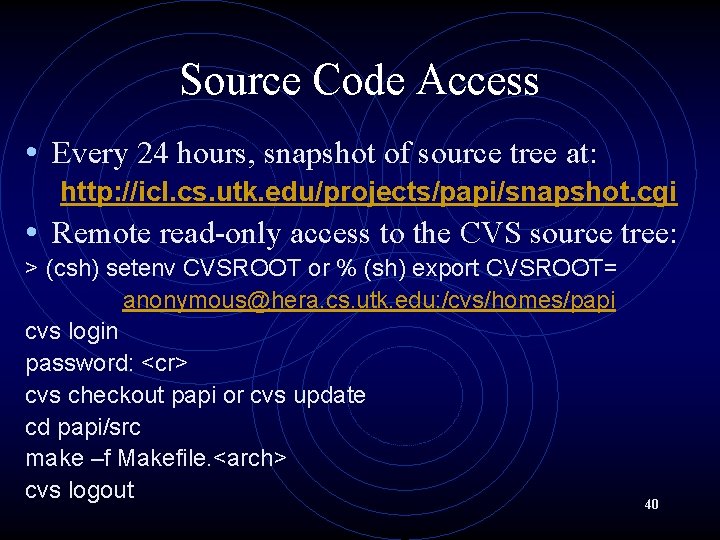 Source Code Access

• Every 24 hours, snapshot of source tree at:
http://icl.cs.utk.edu/projects/papi/snapshot.cgi

• Remote read-only access to the CVS source tree:
> (csh) setenv CVSROOT or % (sh) export CVSROOT=
anonymous@hera.cs.utk.edu:/cvs/homes/papi
cvs login
password: <cr>
cvs checkout papi or cvs update
cd papi/src
make –f Makefile.<arch>
cvs logout

40